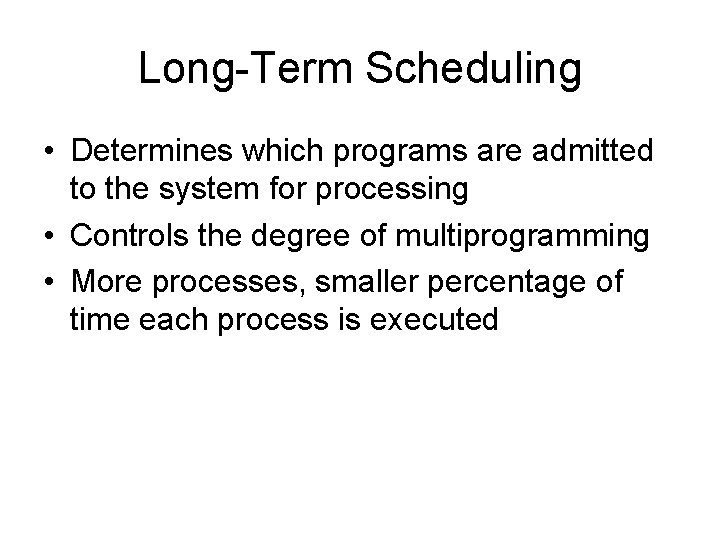 Long-Term Scheduling

• Determines which programs are admitted to the system for processing
• Controls the degree of multiprogramming
• More processes, smaller percentage of time each process is executed